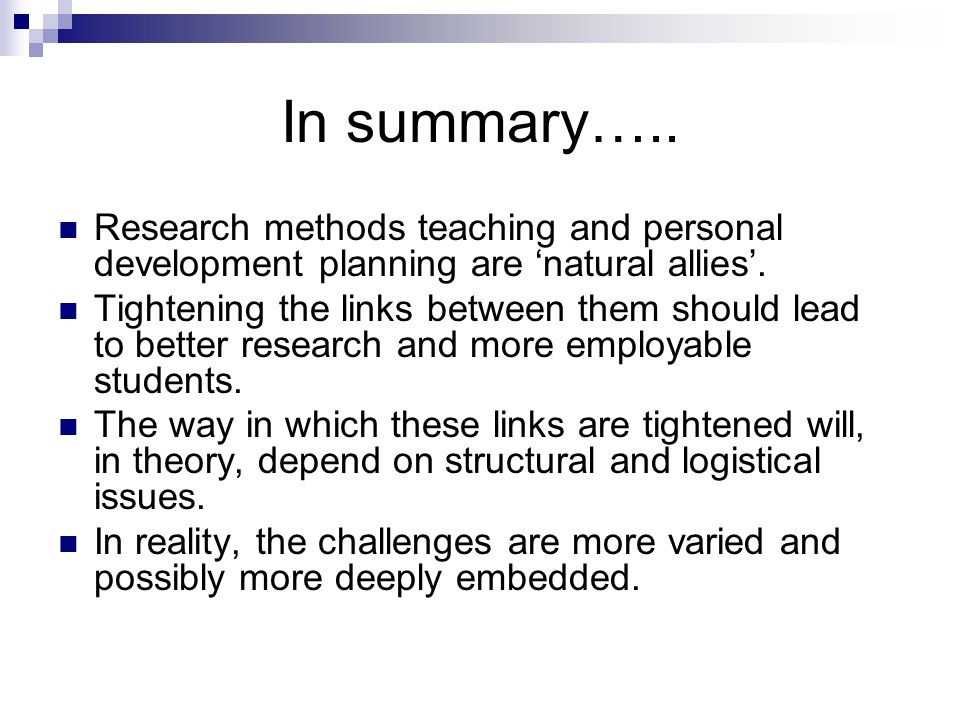 In summary…..

- Research methods teaching and personal development planning are ‘natural allies’.
- Tightening the links between them should lead to better research and more employable students.
- The way in which these links are tightened will, in theory, depend on structural and logistical issues.
- In reality, the challenges are more varied and possibly more deeply embedded.